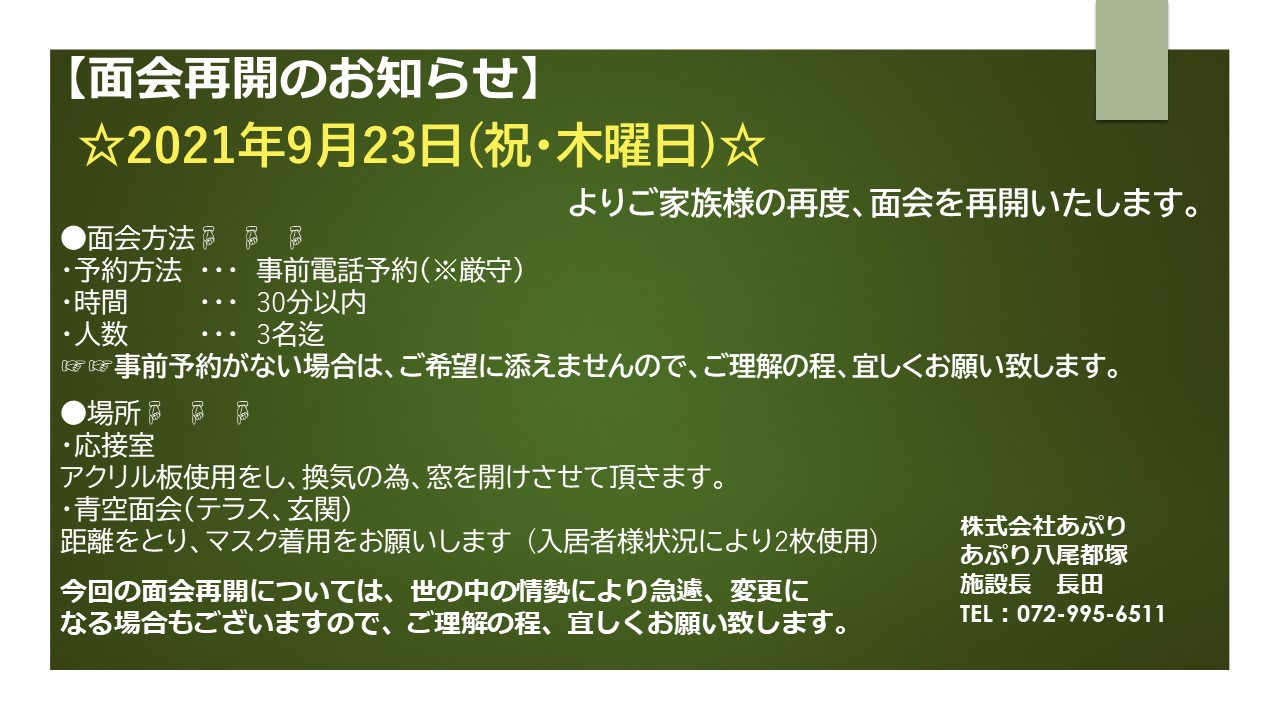 【面会再開のお知らせ】

☆2021年9月23日(祝・木曜日)☆

よりご家族様の再度、面会を再開いたします。

●面会方法☟ ☟ ☟
・予約方法 ・・・ 事前電話予約(※厳守)
・時間 ・・・ 30分以内
・人数 ・・・ 3名迄
☞☞事前予約がない場合は、ご希望に添えませんので、ご理解の程、宜しくお願い致します。

●場所☟ ☟ ☟
・応接室
アクリル板使用をし、換気の為、窓を開けさせて頂きます。
・青空面会(テラス、玄関)
距離をとり、マスク着用をお願いします(入居者様状況により2枚使用)

今回の面会再開については、世の中の情勢により急遽、変更になる場合もございますので、ご理解の程、宜しくお願い致します。

株式会社あぷり
あぷり八尾都塚
施設長 長田
TEL：072-995-6511